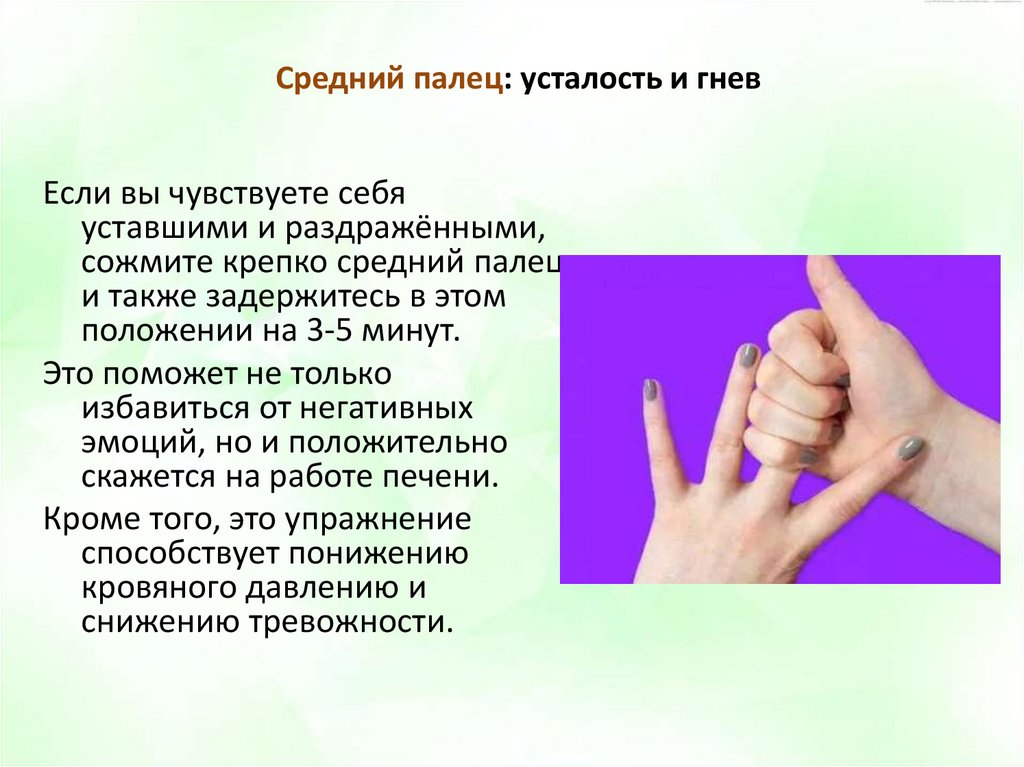 Средний палец: усталость и гнев

Если вы чувствуете себя уставшими и раздражёнными, сожмите крепко средний палец и также задержитесь в этом положении на 3-5 минут.

Это поможет не только избавиться от негативных эмоций, но и положительно скажется на работе печени.

Кроме того, это упражнение способствует понижению кровяного давлению и снижению тревожности.